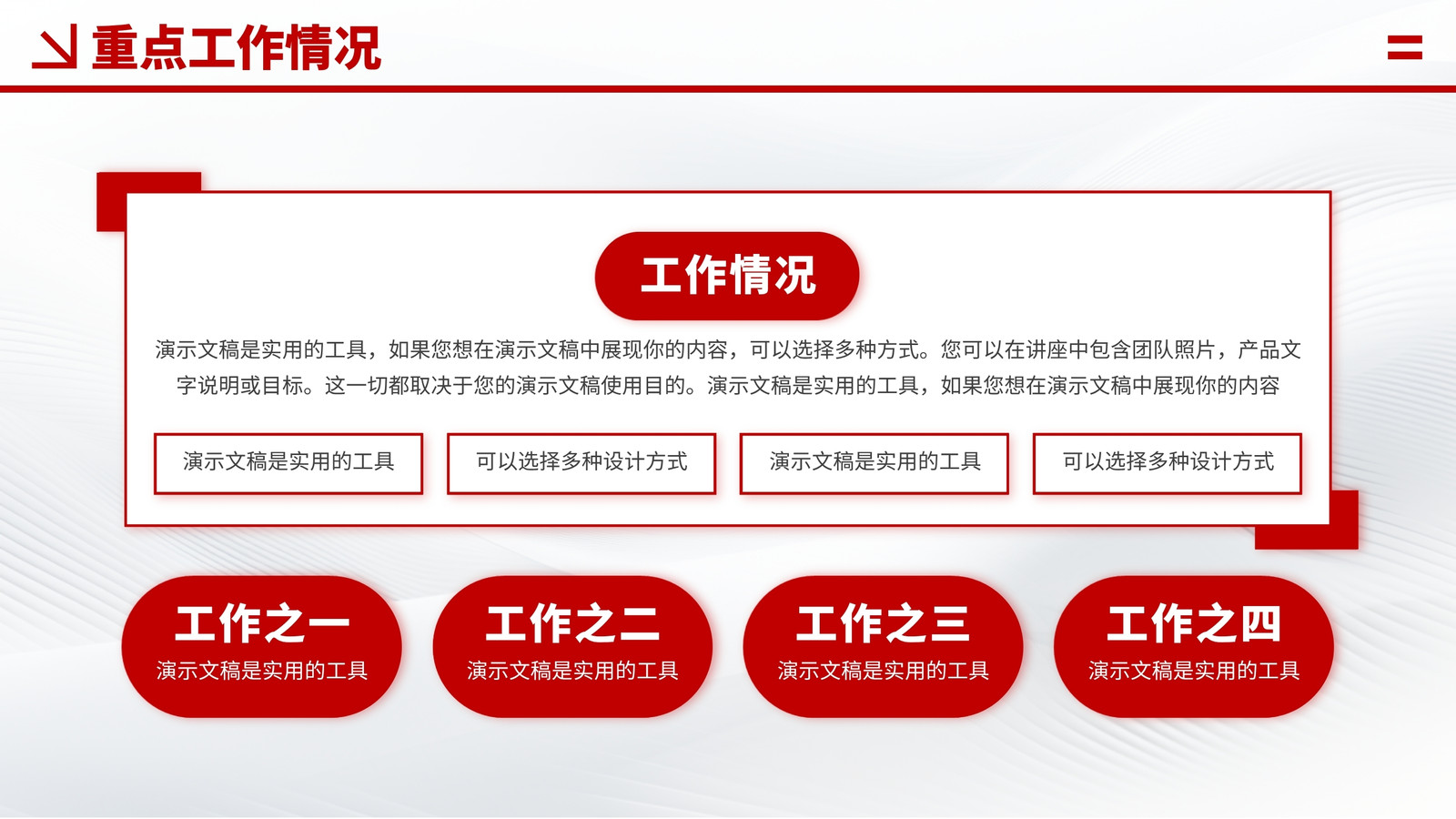 重点工作情况

工作情况

演示文稿是实用的工具，如果您想在演示文稿中展现你的内容，可以选择多种方式。您可以在讲座中包含团队照片，产品文字说明或目标。这一切都取决于您的演示文稿使用目的。演示文稿是实用的工具，如果您想在演示文稿中展现你的内容

演示文稿是实用的工具

可以选择多种设计方式

演示文稿是实用的工具

可以选择多种设计方式

工作之一
演示文稿是实用的工具

工作之二
演示文稿是实用的工具

工作之三
演示文稿是实用的工具

工作之四
演示文稿是实用的工具